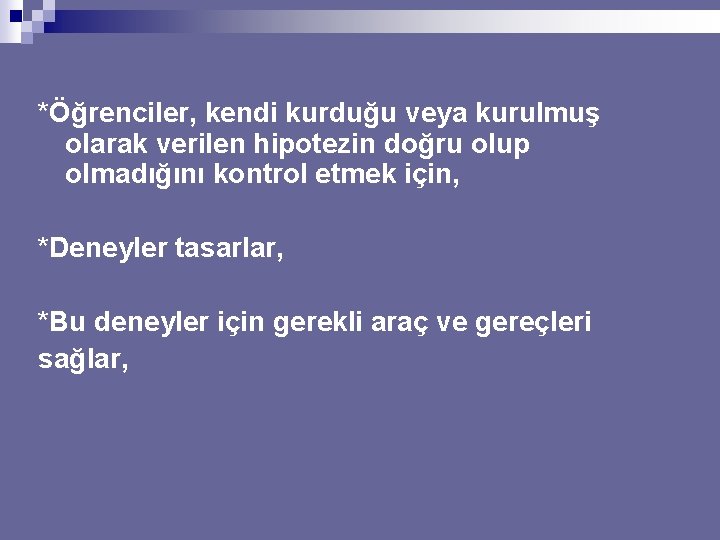 *Öğrenciler, kendi kurduğu veya kurulmuş olarak verilen hipotezin doğru olup olmadığını kontrol etmek için,

*Deneyler tasarlar,

*Bu deneyler için gerekli araç ve gereçleri sağlar,